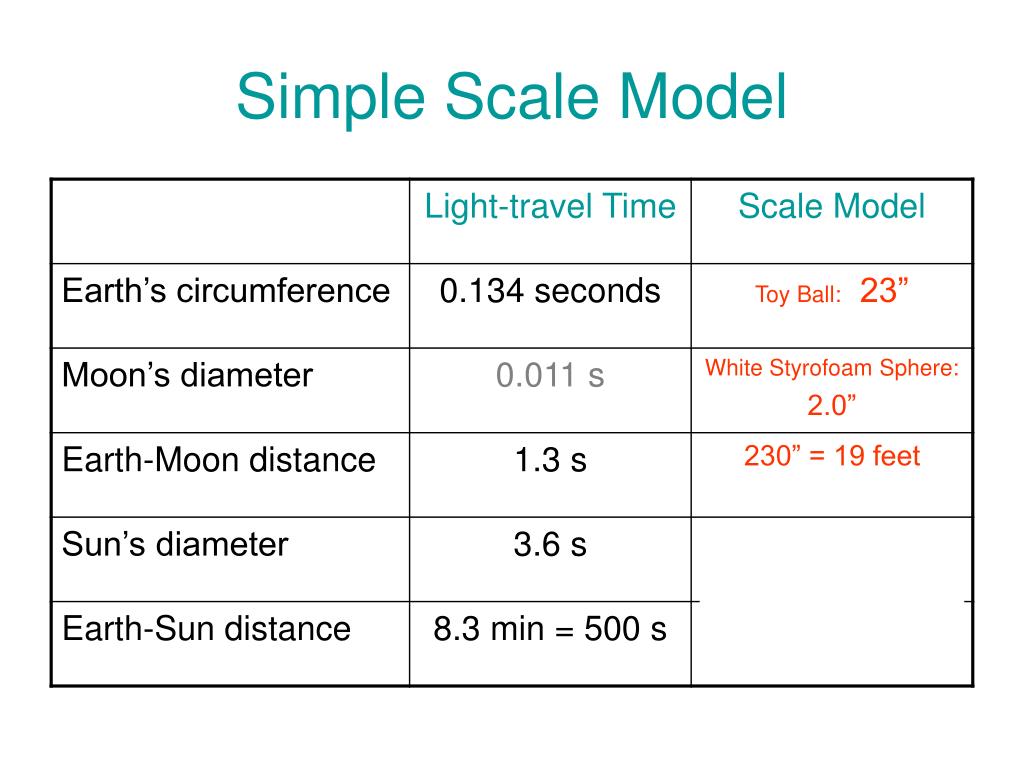 Simple Scale Model

| | Light-travel Time | Scale Model |
|---|---|---|
| Earth’s circumference | 0.134 seconds | Toy Ball: 23” |
| Moon’s diameter | 0.011 s | White Styrofoam Sphere: 2.0” |
| Earth-Moon distance | 1.3 s | 230” = 19 feet |
| Sun’s diameter | 3.6 s | |
| Earth-Sun distance | 8.3 min = 500 s | |